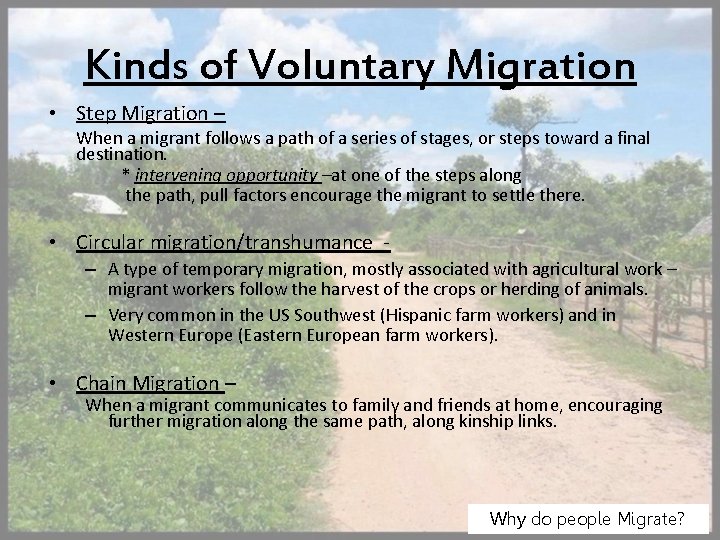 Kinds of Voluntary Migration

• Step Migration –

When a migrant follows a path of a series of stages, or steps toward a final destination.

* intervening opportunity –at one of the steps along the path, pull factors encourage the migrant to settle there.

• Circular migration/transhumance -

– A type of temporary migration, mostly associated with agricultural work – migrant workers follow the harvest of the crops or herding of animals.

– Very common in the US Southwest (Hispanic farm workers) and in Western Europe (Eastern European farm workers).

• Chain Migration –

When a migrant communicates to family and friends at home, encouraging further migration along the same path, along kinship links.

Why do people Migrate?